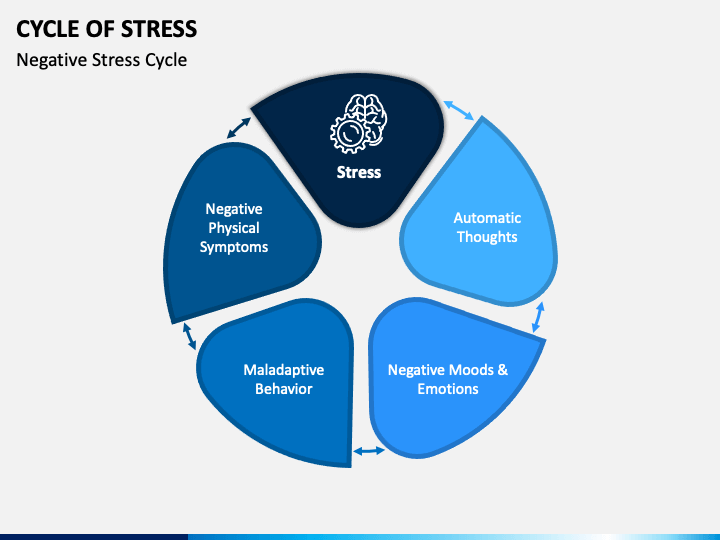 CYCLE OF STRESS

Negative Stress Cycle

Stress

Automatic Thoughts

Negative Moods & Emotions

Maladaptive Behavior

Negative Physical Symptoms